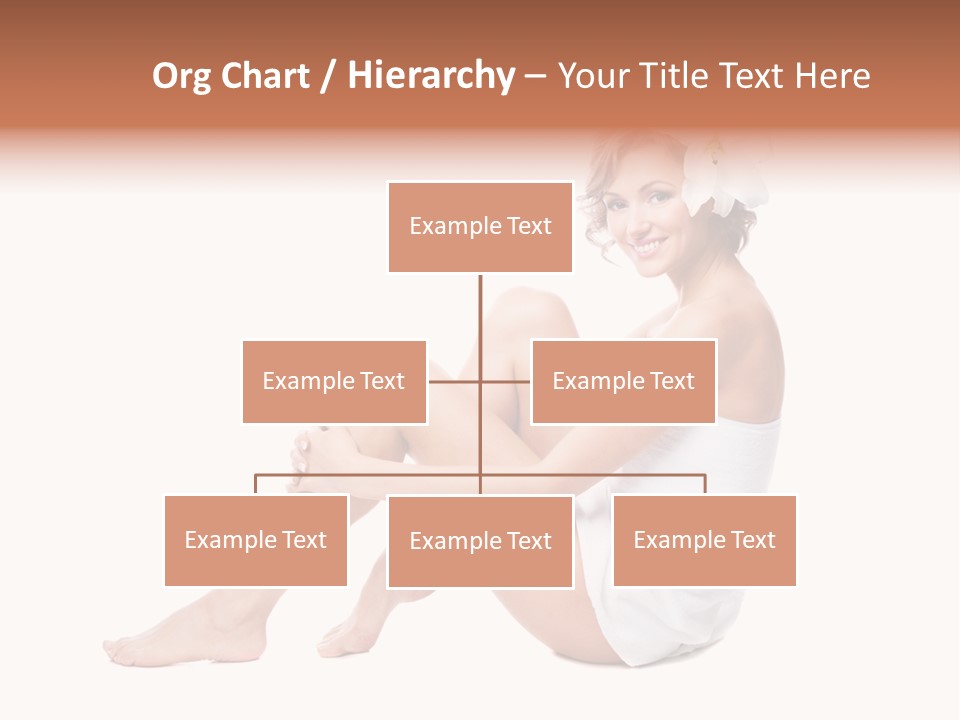 Org Chart / Hierarchy – Your Title Text Here

Example Text

Example Text

Example Text

Example Text

Example Text

Example Text